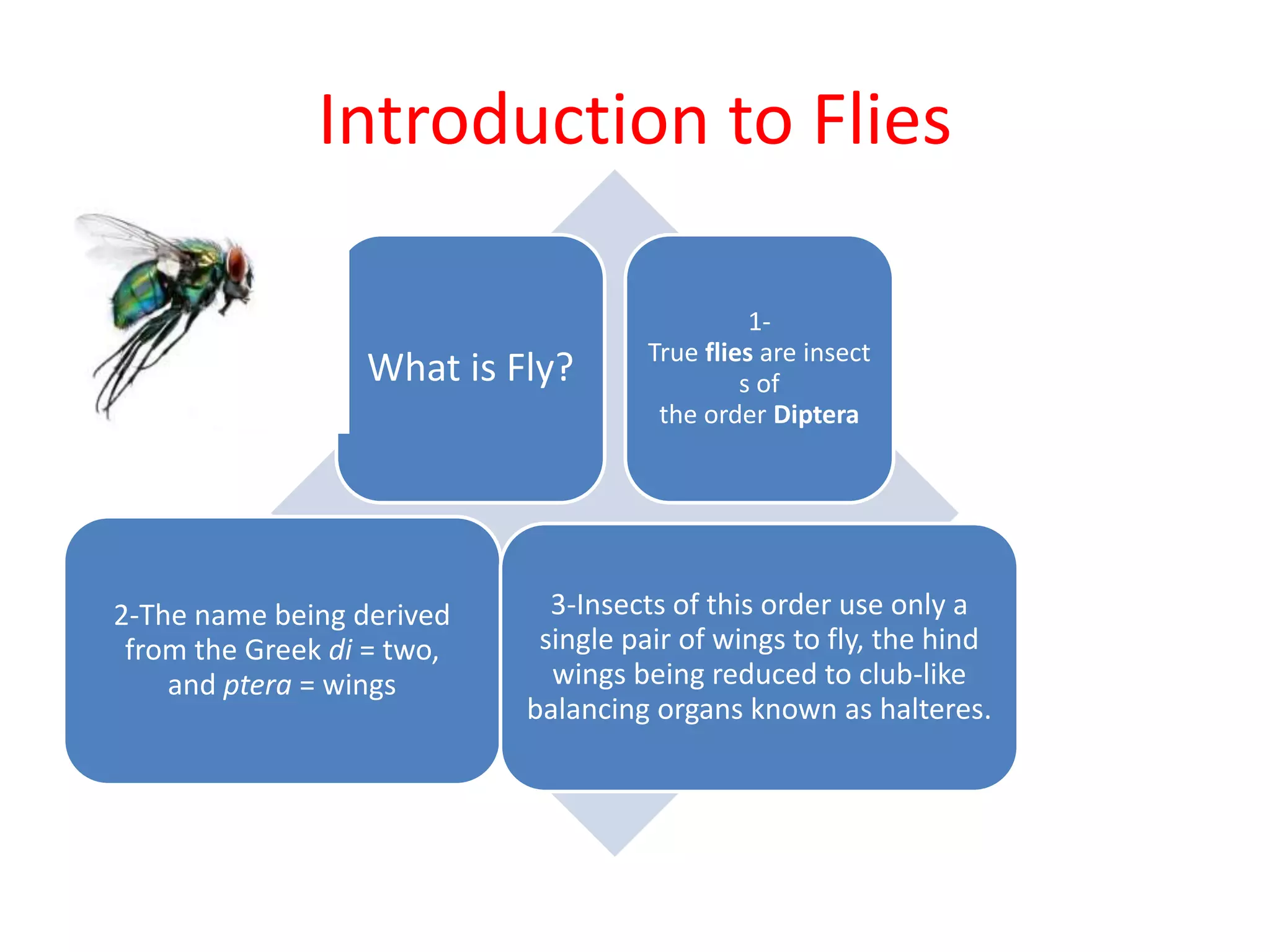 Introduction to Flies

What is Fly?

1-
True flies are insect s of the order Diptera

2-The name being derived from the Greek di = two, and ptera = wings

3-Insects of this order use only a single pair of wings to fly, the hind wings being reduced to club-like balancing organs known as halteres.